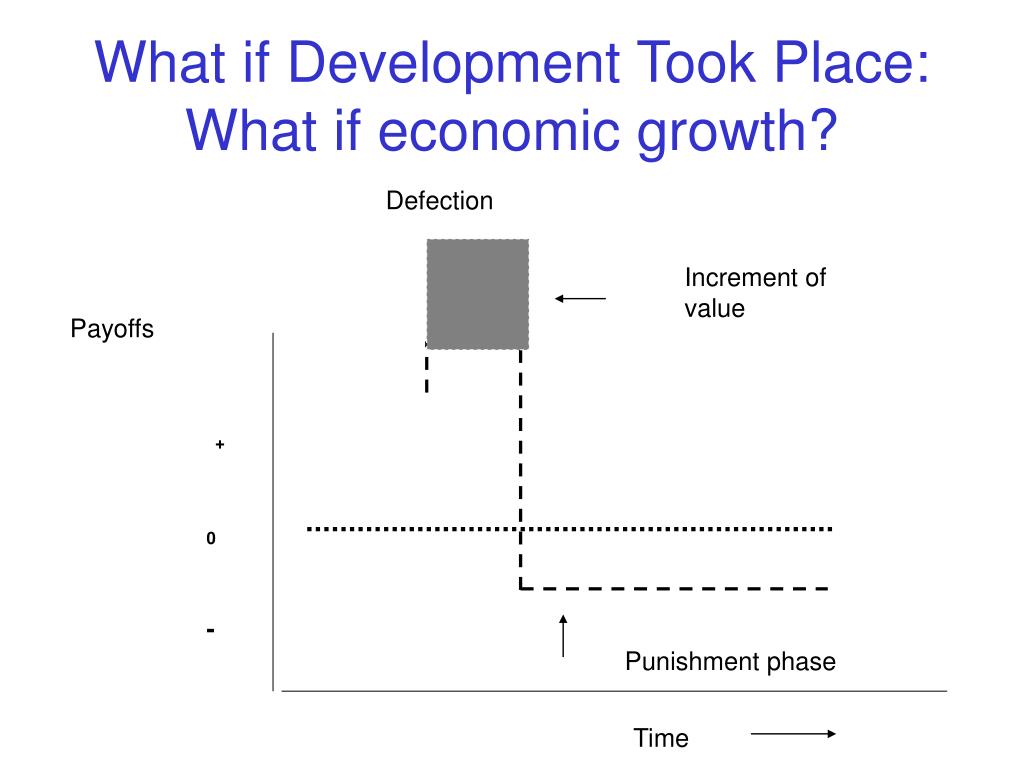 What if Development Took Place: What if economic growth?

Defection

Increment of value

Payoffs

+

0

-

Punishment phase

Time